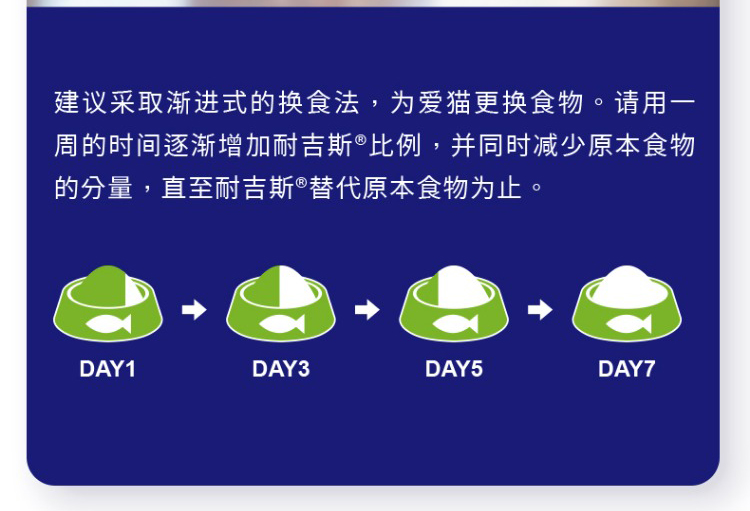 建议采取渐进式的换食法，为爱猫更换食物。请用一周的时间逐渐增加耐吉斯®比例，并同时减少原本食物的分量，直至耐吉斯®替代原本食物为止。

DAY1

DAY3

DAY5

DAY7